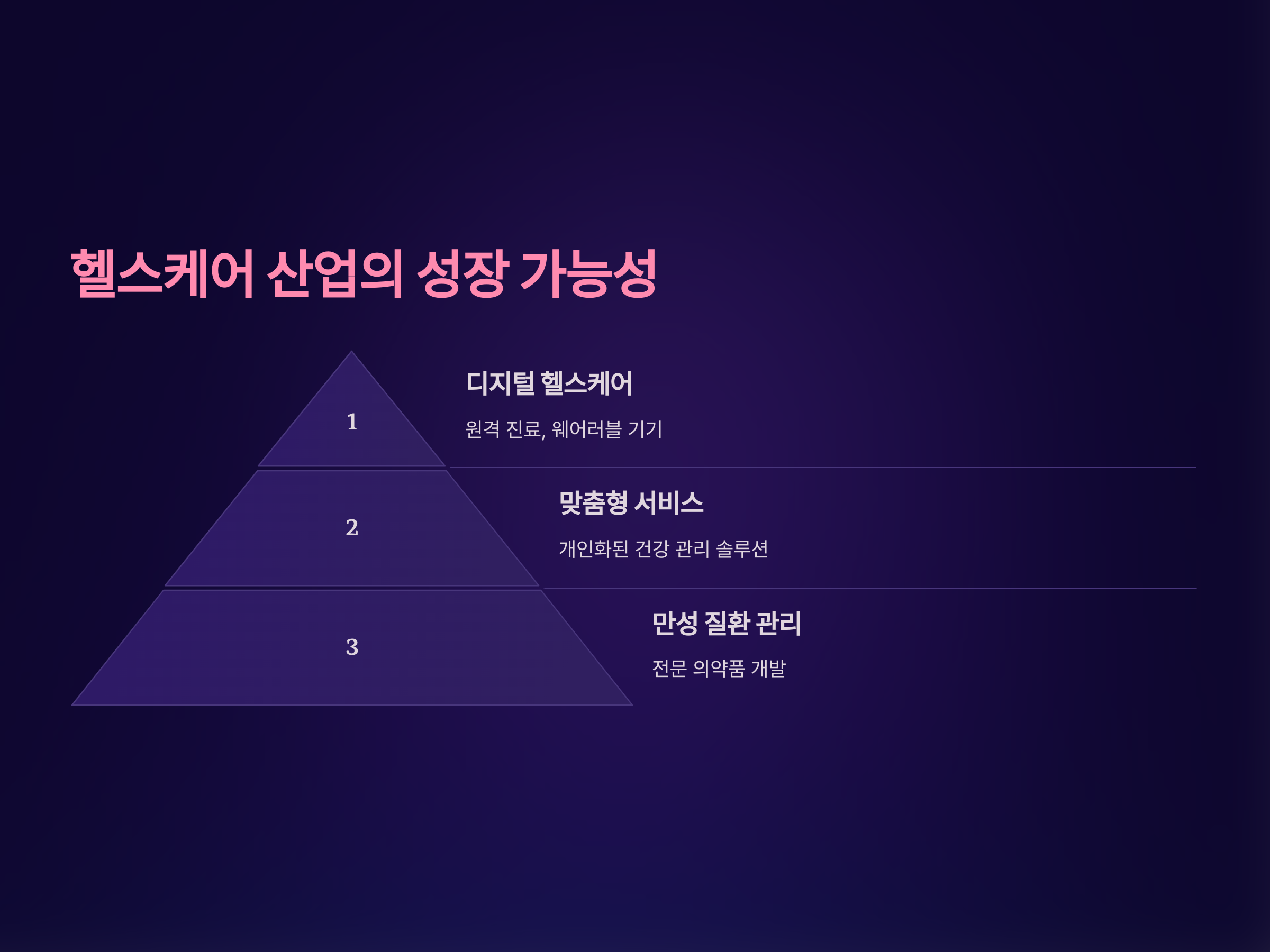 헬스케어 산업의 성장 가능성

1

디지털 헬스케어

원격 진료, 웨어러블 기기

2

맞춤형 서비스

개인화된 건강 관리 솔루션

3

만성 질환 관리

전문 의약품 개발